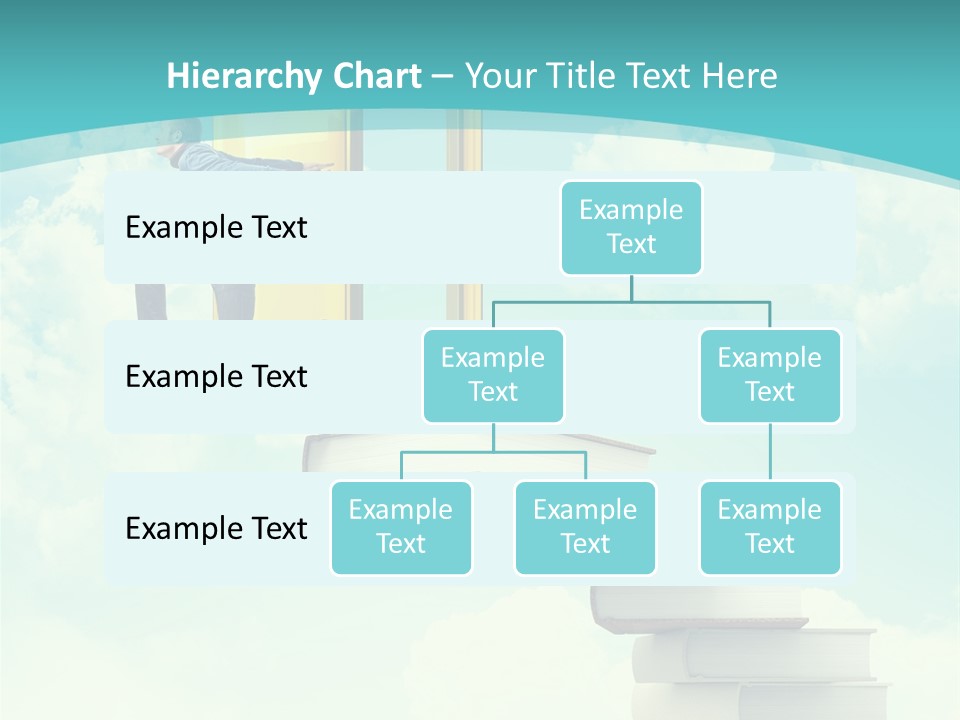 Hierarchy Chart – Your Title Text Here

Example Text

Example Text

Example Text

Example Text

Example Text

Example Text

Example Text

Example Text

Example Text